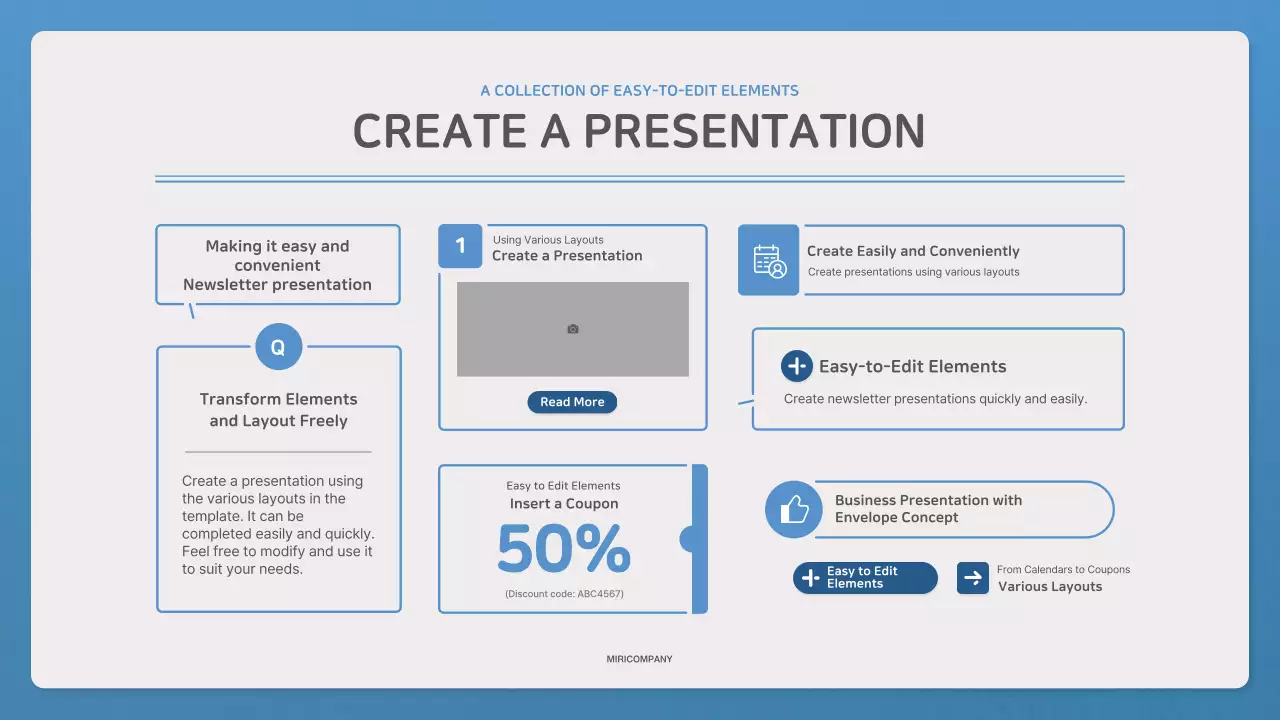 A COLLECTION OF EASY-TO-EDIT ELEMENTS

CREATE A PRESENTATION

Making it easy and convenient Newsletter presentation

Q

Transform Elements and Layout Freely

Create a presentation using the various layouts in the template. It can be completed easily and quickly. Feel free to modify and use it to suit your needs.

1

Using Various Layouts

Create a Presentation

Read More

Easy to Edit Elements

Insert a Coupon

50%

(Discount code: ABC4567)

Create Easily and Conveniently

Create presentations using various layouts

Easy-to-Edit Elements

Create newsletter presentations quickly and easily.

Business Presentation with Envelope Concept

Easy to Edit Elements

From Calendars to Coupons

Various Layouts

MIRICOMPANY